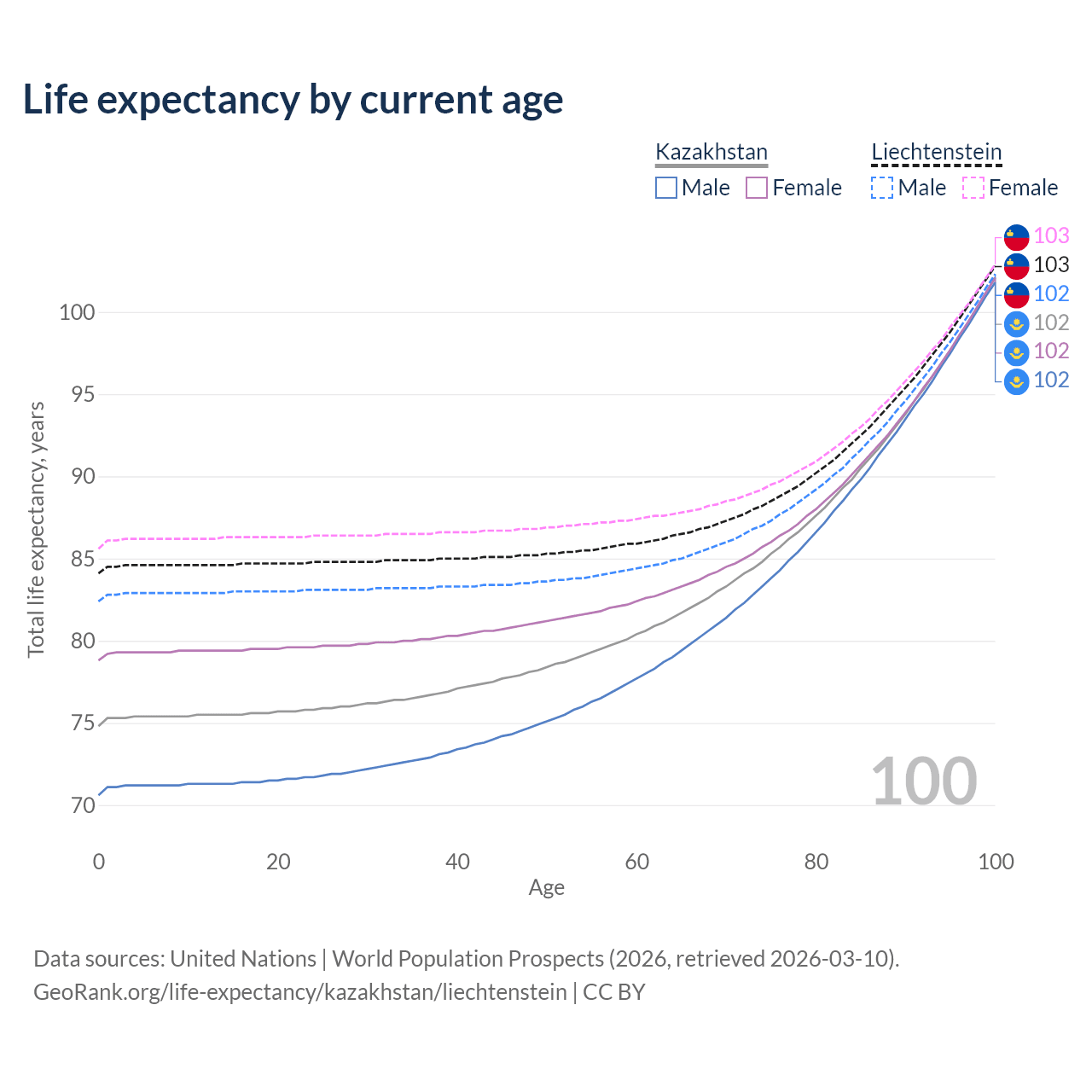 Life expectancy by current age

Kazakhstan
Male Female

Liechtenstein
Male Female

103
103
102
102
102
102

Total life expectancy, years

100
95
90
85
80
75
70

100

0
20
40
60
80
100
Age

Data sources: United Nations | World Population Prospects (2026, retrieved 2026-03-10).
GeoRank.org/life-expectancy/kazakhstan/liechtenstein | CC BY